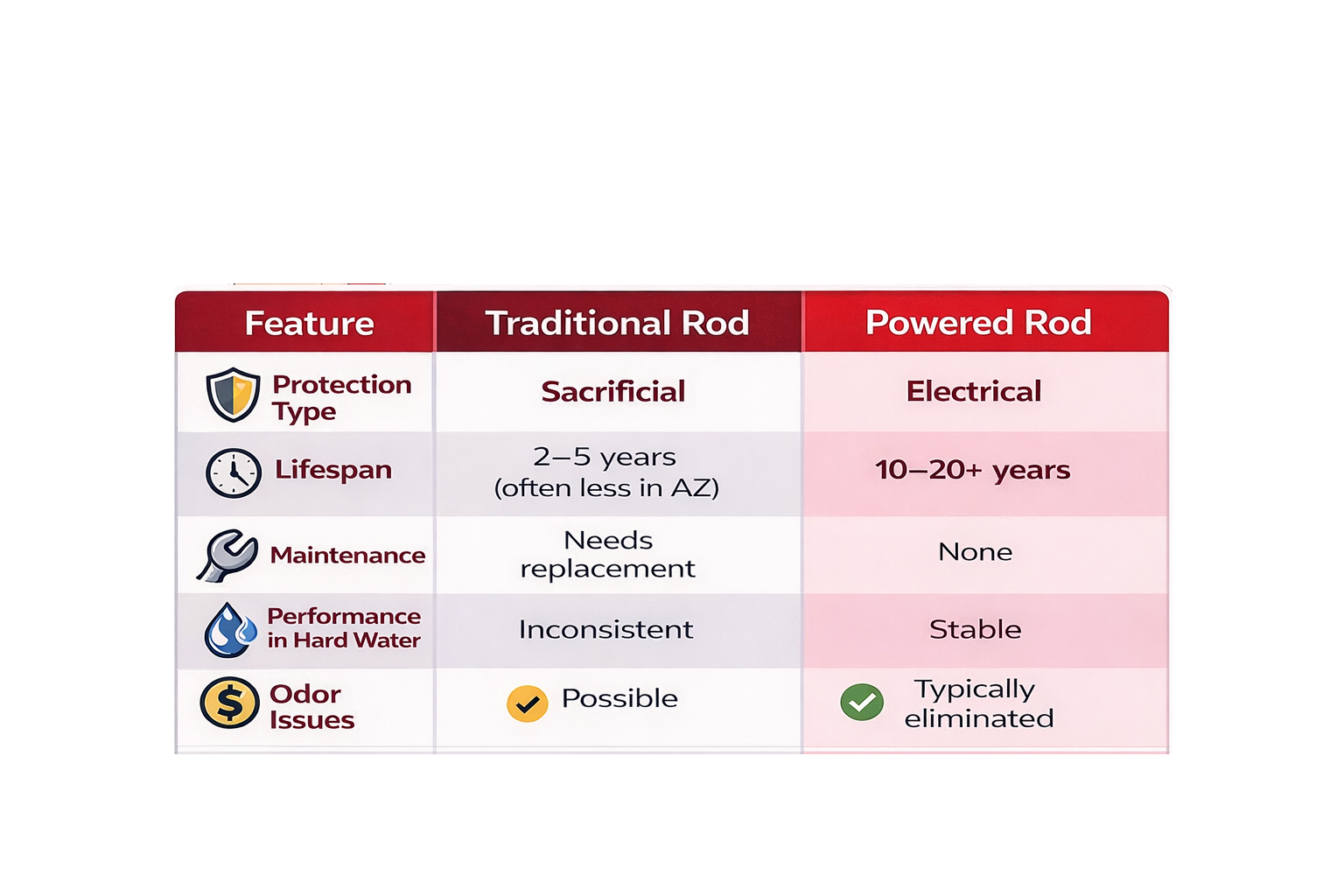 | Feature | Traditional Rod | Powered Rod |
|---|---|---|
| Protection Type | Sacrificial | Electrical |
| Lifespan | 2–5 years (often less in AZ) | 10–20+ years |
| Maintenance | Needs replacement | None |
| Performance in Hard Water | Inconsistent | Stable |
| Odor Issues | Possible | Typically eliminated |